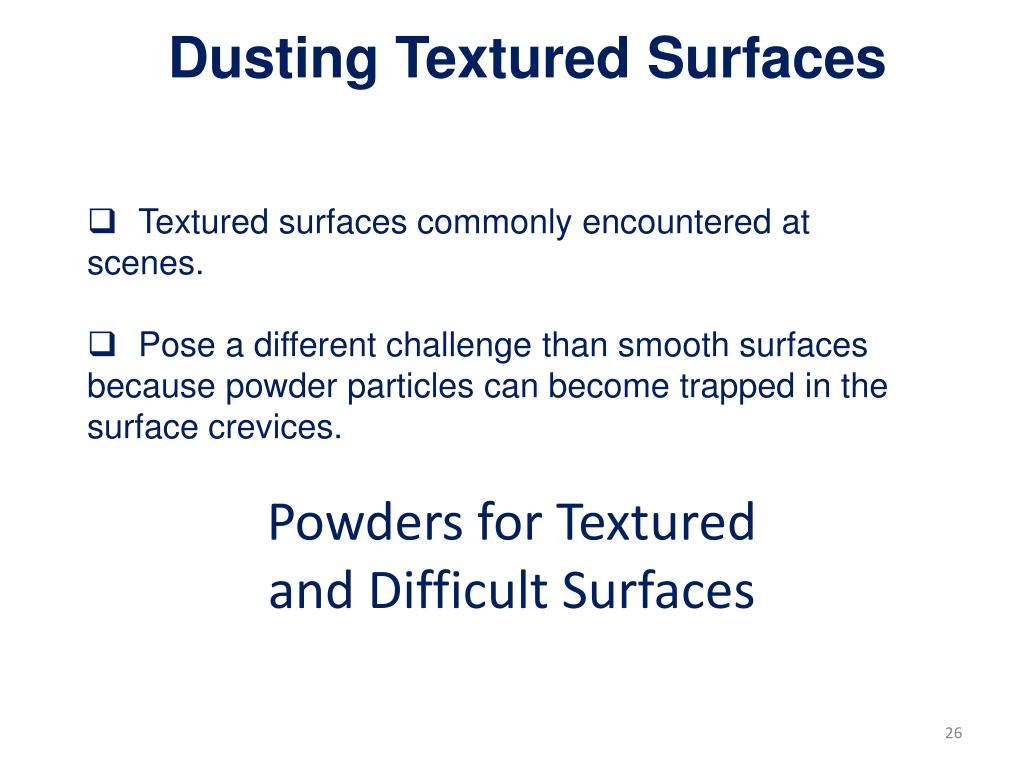 Dusting Textured Surfaces

❑ Textured surfaces commonly encountered at scenes.

❑ Pose a different challenge than smooth surfaces because powder particles can become trapped in the surface crevices.

Powders for Textured and Difficult Surfaces

26